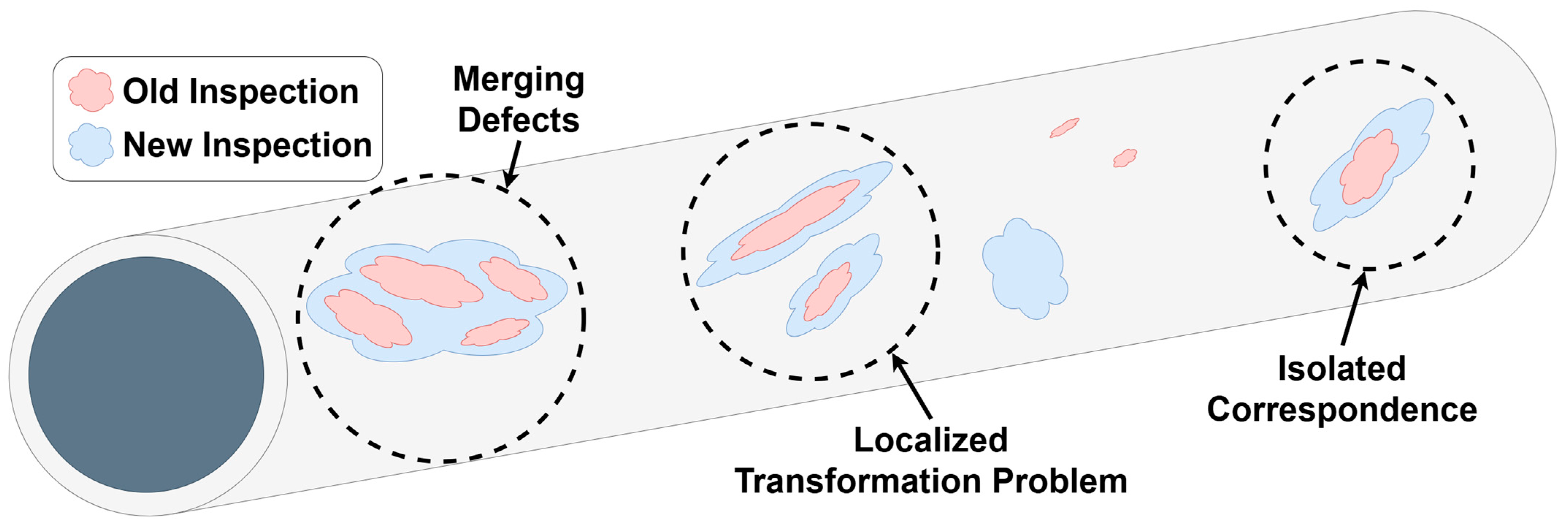 Old Inspection
New Inspection

Merging Defects

Localized Transformation Problem

Isolated Correspondence